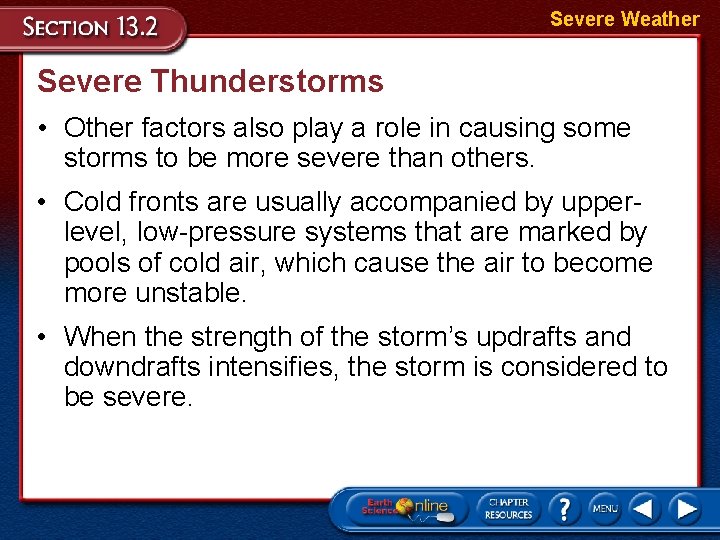 SECTION 13.2

Severe Weather

Severe Thunderstorms

• Other factors also play a role in causing some storms to be more severe than others.

• Cold fronts are usually accompanied by upper-level, low-pressure systems that are marked by pools of cold air, which cause the air to become more unstable.

• When the strength of the storm's updrafts and downdrafts intensifies, the storm is considered to be severe.

Earth Science Online

CHAPTER RESOURCES

?

MENU